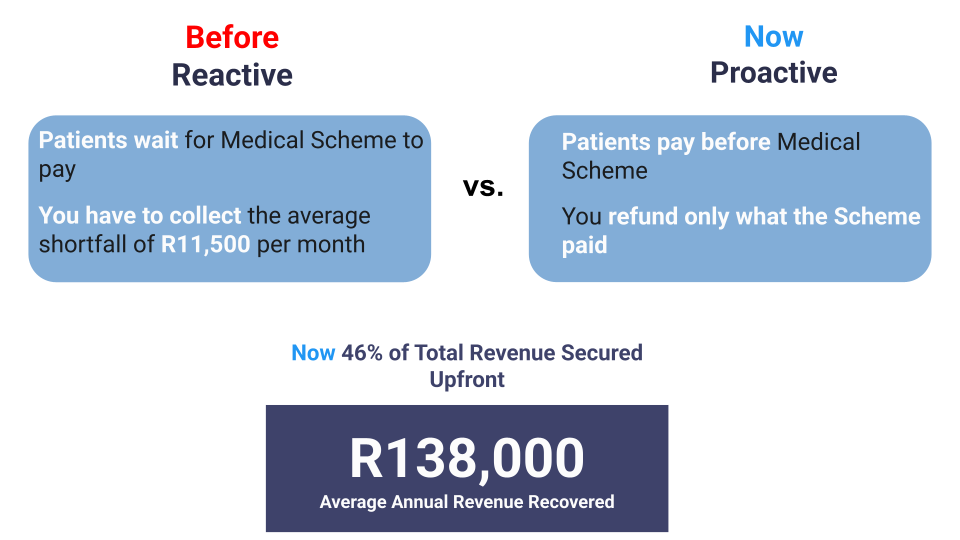 Before
Reactive

Patients wait for Medical Scheme to pay

You have to collect the average shortfall of R11,500 per month

vs.

Now
Proactive

Patients pay before Medical Scheme

You refund only what the Scheme paid

Now 46% of Total Revenue Secured Upfront

R138,000
Average Annual Revenue Recovered